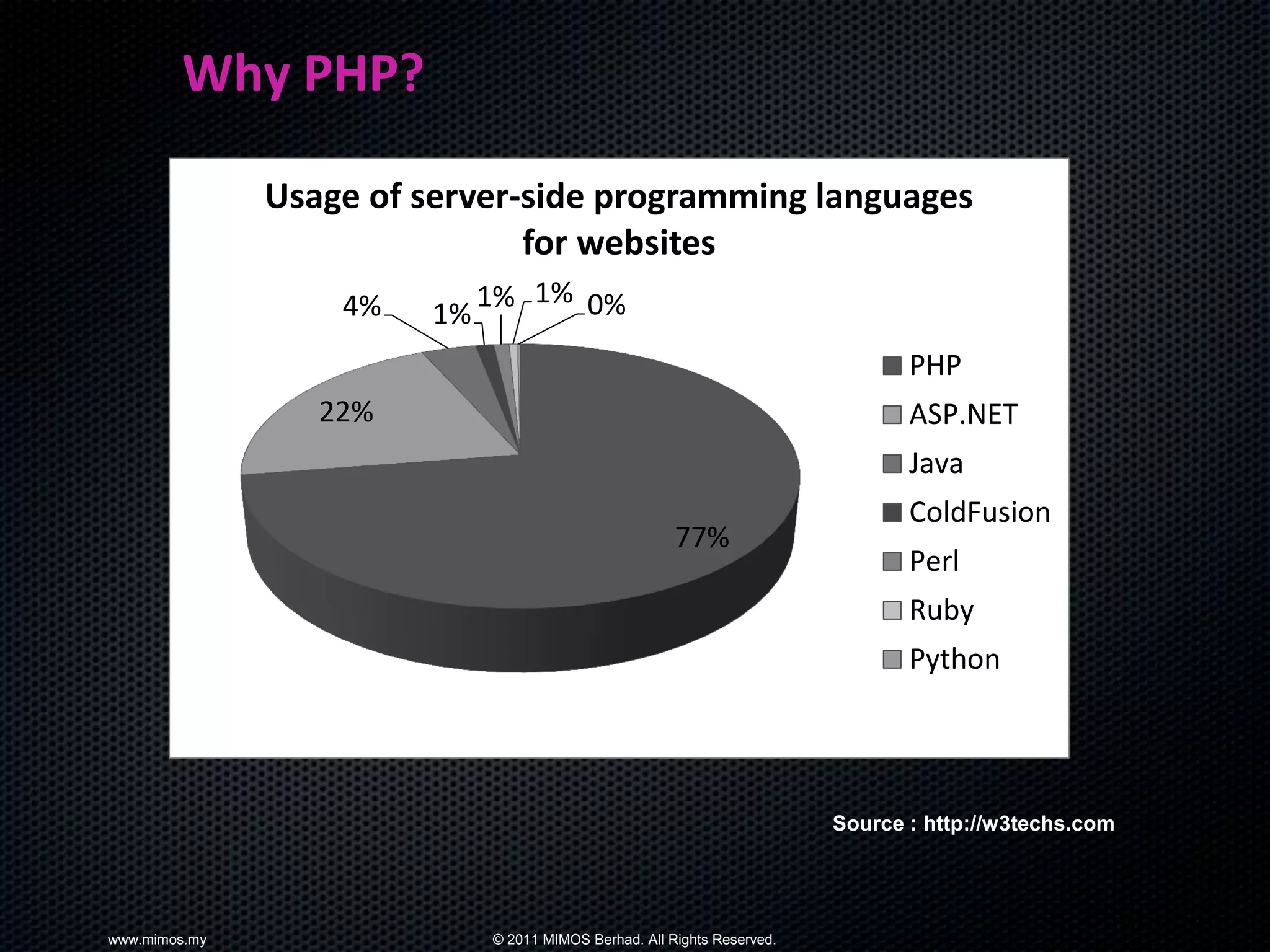 Why PHP?

Usage of server-side programming languages for websites

4%
1%
1%
1%
0%
22%
77%

PHP
ASP.NET
Java
ColdFusion
Perl
Ruby
Python

Source : http://w3techs.com

www.mimos.my

© 2011 MIMOS Berhad. All Rights Reserved.